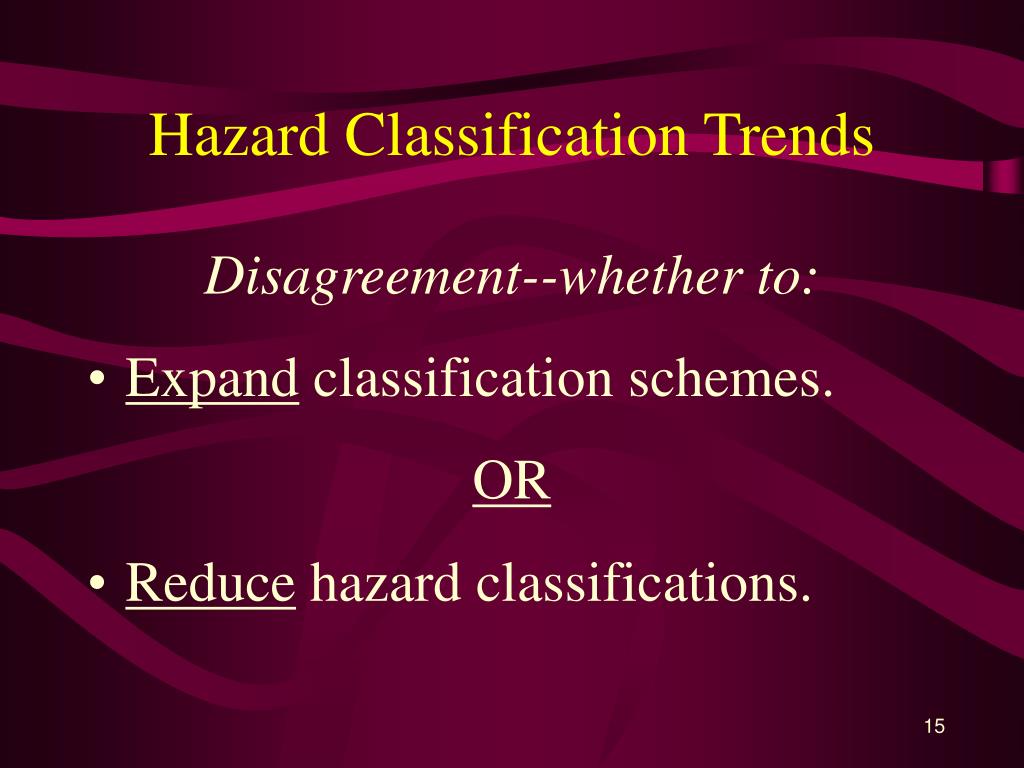 Hazard Classification Trends

Disagreement--whether to:

• Expand classification schemes.

OR

• Reduce hazard classifications.

15